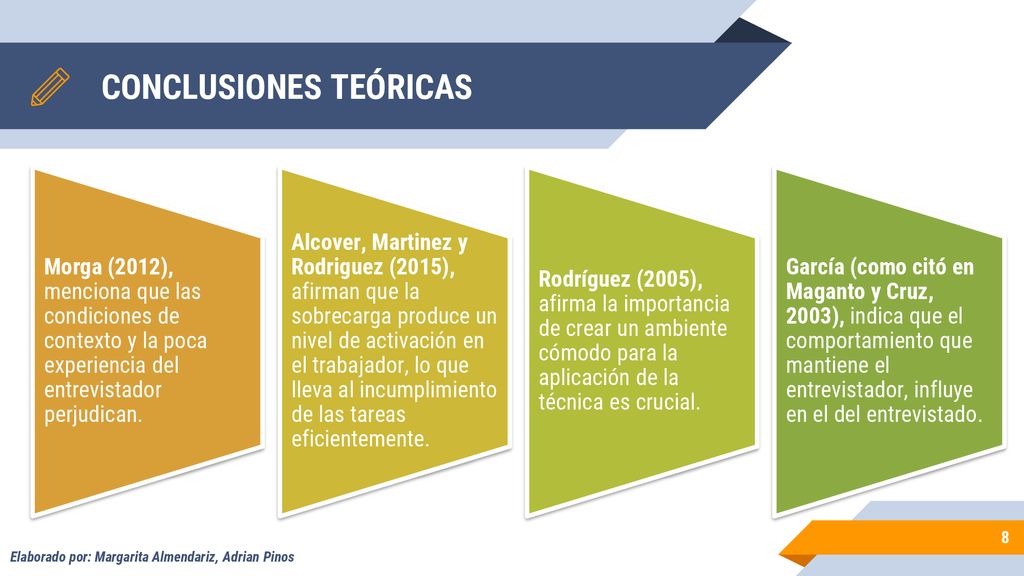 CONCLUSIONES TEÓRICAS

Morga (2012), menciona que las condiciones de contexto y la poca experiencia del entrevistador perjudican.

Alcover, Martinez y Rodriguez (2015), afirman que la sobrecarga produce un nivel de activación en el trabajador, lo que lleva al incumplimiento de las tareas eficientemente.

Rodríguez (2005), afirma la importancia de crear un ambiente cómodo para la aplicación de la técnica es crucial.

García (como citó en Maganto y Cruz, 2003), indica que el comportamiento que mantiene el entrevistador, influye en el del entrevistado.

Elaborado por: Margarita Almendariz, Adrian Pinos

8